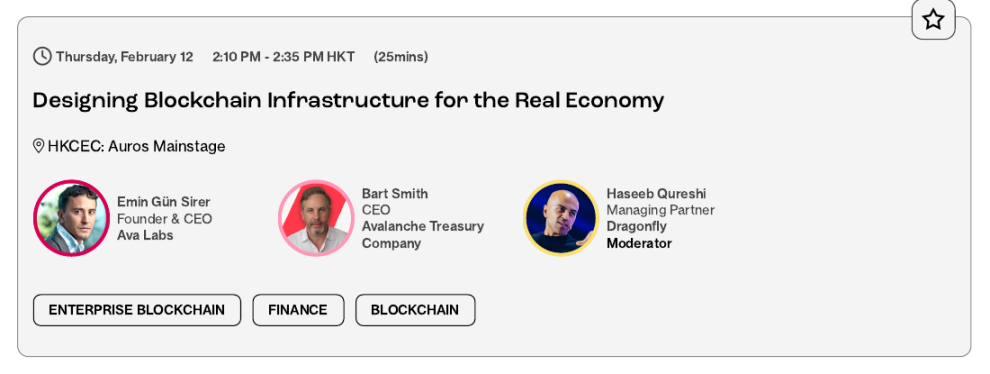 Thursday, February 12 2:10 PM - 2:35 PM HKT (25mins)

Designing Blockchain Infrastructure for the Real Economy

HKCEC: Auros Mainstage

Emin Gün Sirer
Founder & CEO
Ava Labs

Bart Smith
CEO
Avalanche Treasury Company

Haseeb Qureshi
Managing Partner
Dragonfly
Moderator

ENTERPRISE BLOCKCHAIN

FINANCE

BLOCKCHAIN